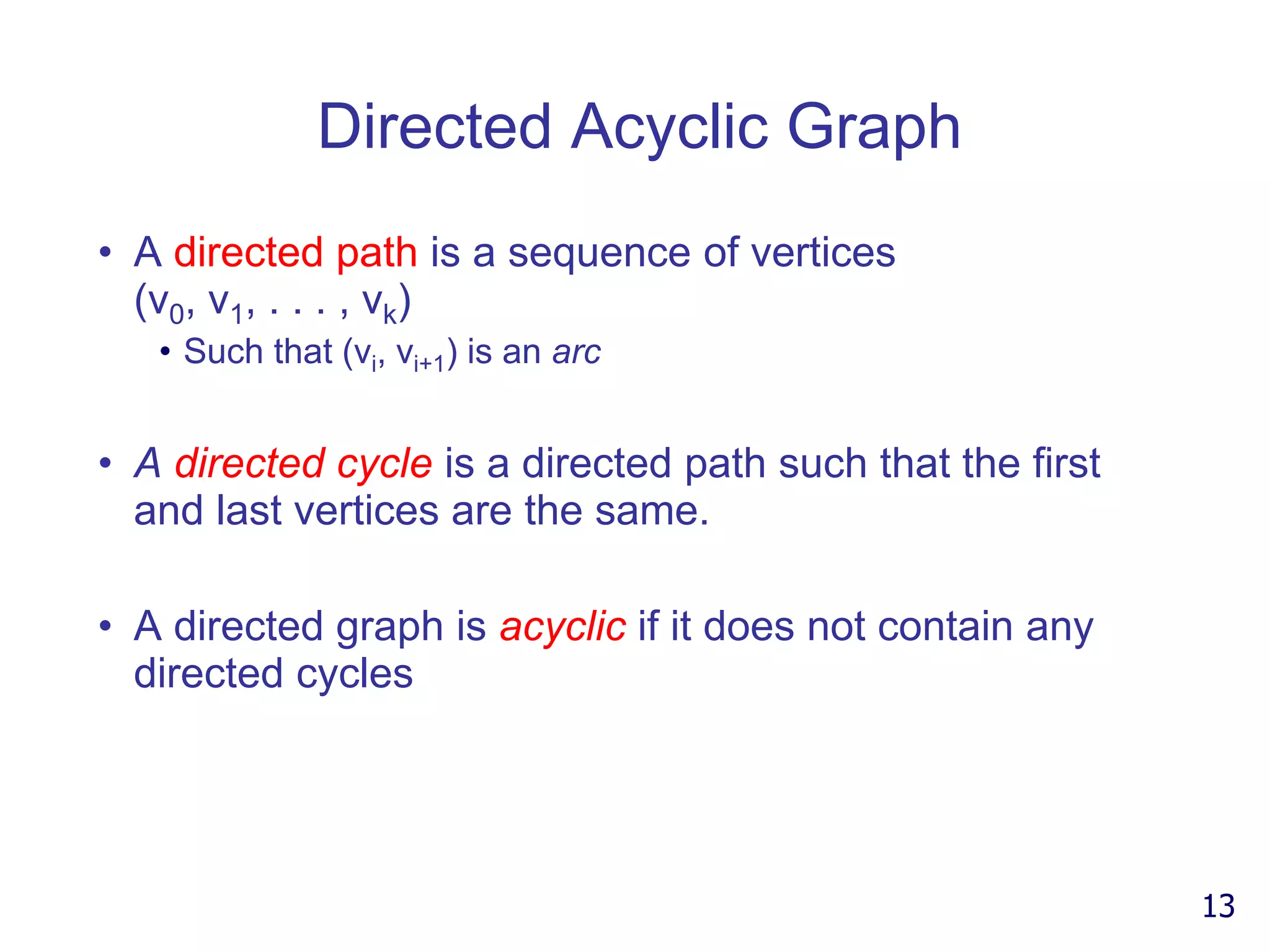 Directed Acyclic Graph

• A directed path is a sequence of vertices $(v_0, v_1, . . . , v_k)$
  • Such that $(v_i, v_{i+1})$ is an arc

• A directed cycle is a directed path such that the first and last vertices are the same.

• A directed graph is acyclic if it does not contain any directed cycles

13